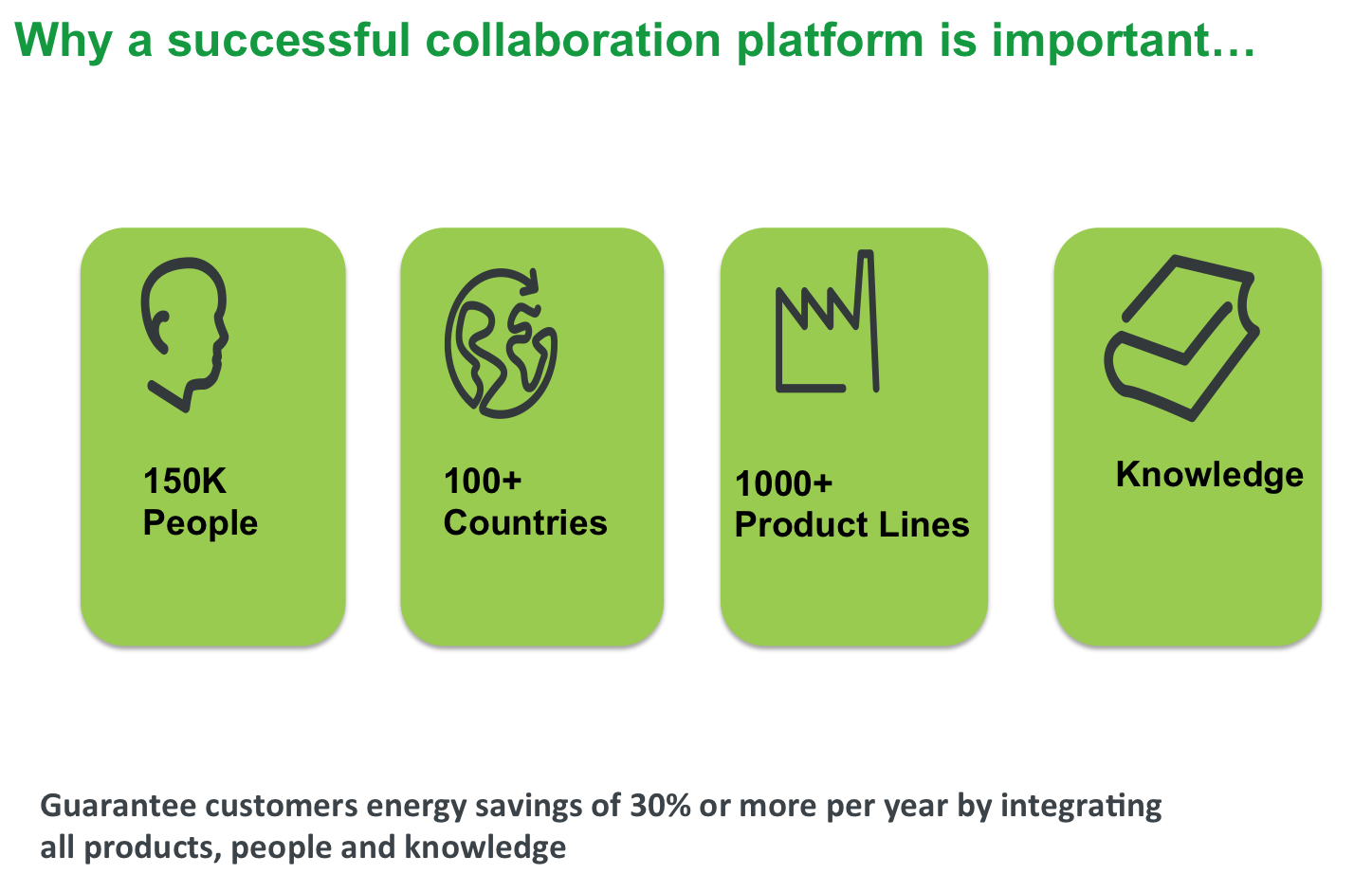 Why a successful collaboration platform is important…

150K
People

100+
Countries

1000+
Product Lines

Knowledge

Guarantee customers energy savings of 30% or more per year by integrating all products, people and knowledge